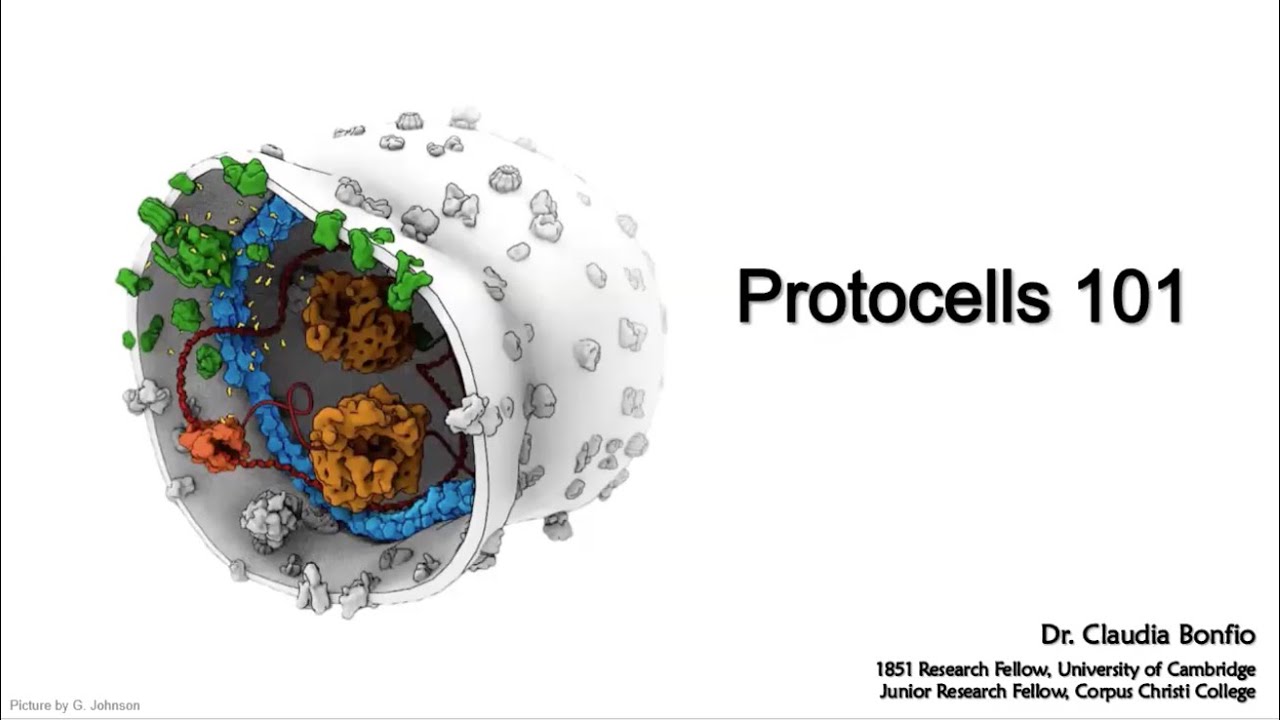 Protocells 101

Dr. Claudia Bonfio

1851 Research Fellow, University of Cambridge
Junior Research Fellow, Corpus Christi College

Picture by G. Johnson